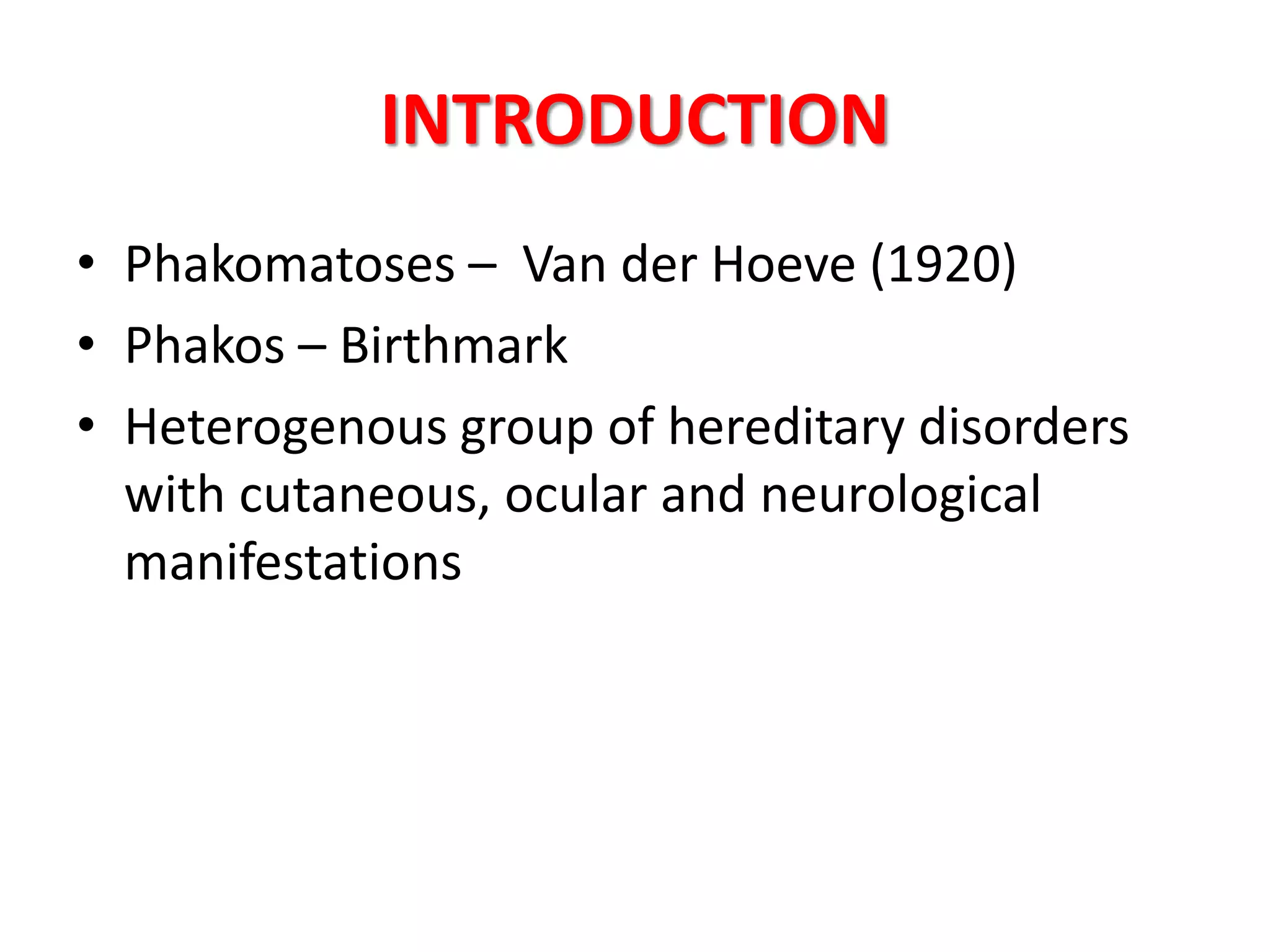 INTRODUCTION

• Phakomatoses – Van der Hoeve (1920)
• Phakos – Birthmark
• Heterogenous group of hereditary disorders with cutaneous, ocular and neurological manifestations